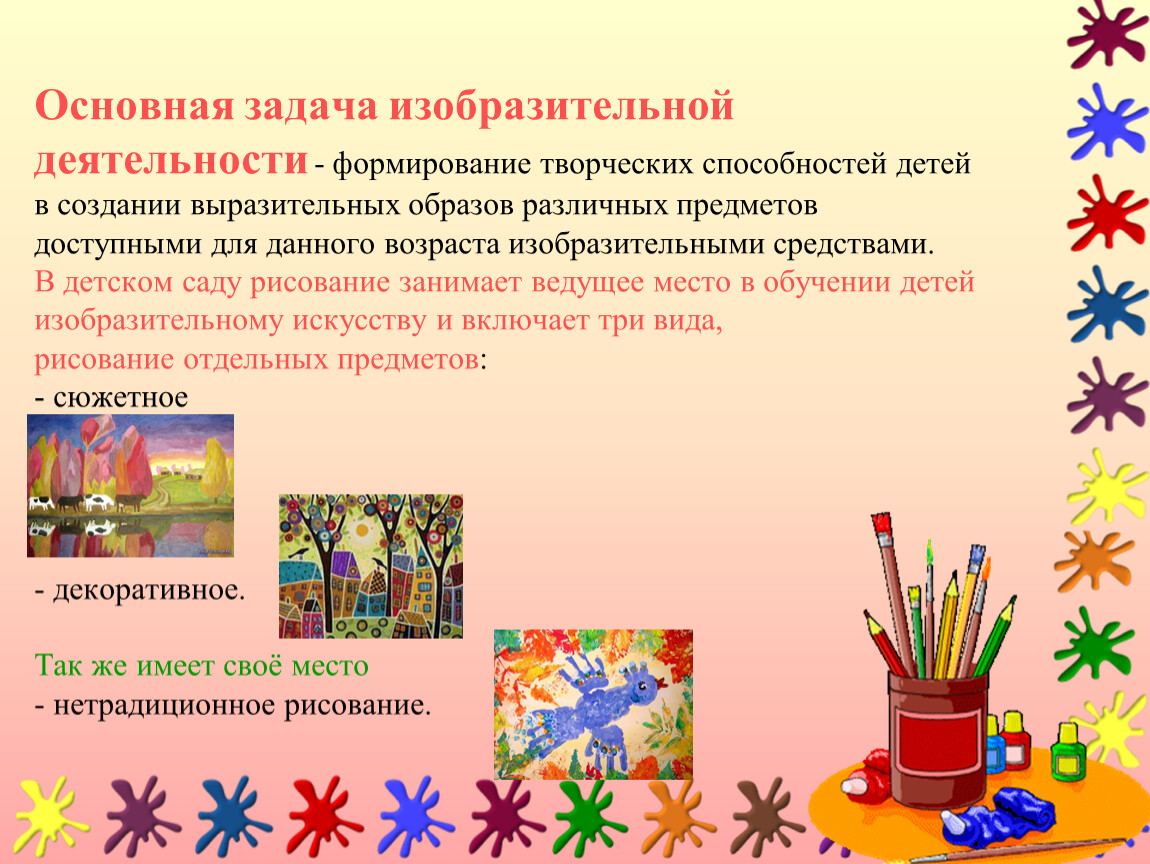 Основная задача изобразительной деятельности - формирование творческих способностей детей в создании выразительных образов различных предметов доступными для данного возраста изобразительными средствами.
В детском саду рисование занимает ведущее место в обучении детей изобразительному искусству и включает три вида, рисование отдельных предметов:
- сюжетное

- декоративное.

Так же имеет своё место
- нетрадиционное рисование.